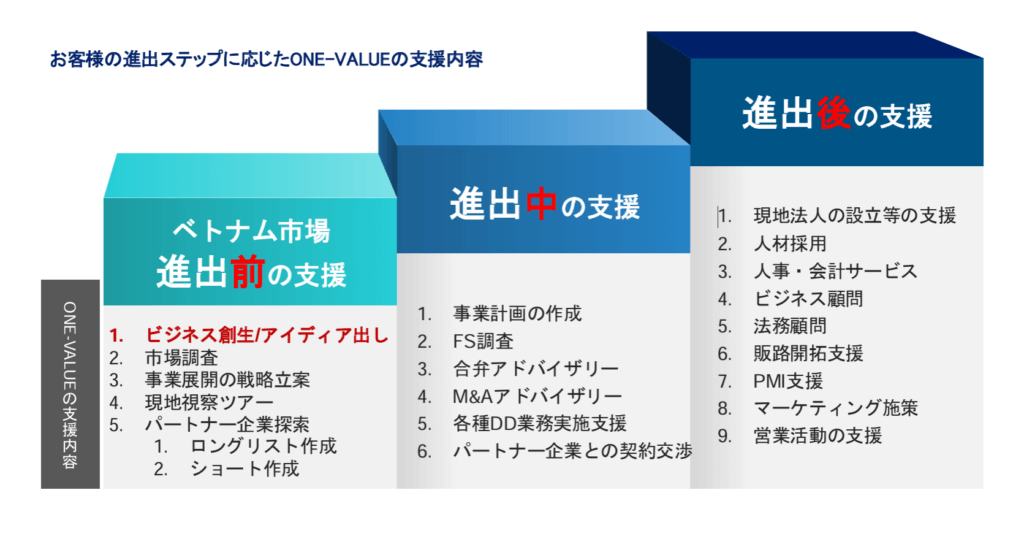 お客様の進出ステップに応じたONE-VALUEの支援内容

ONE-VALUEの支援内容

ベトナム市場
進出前の支援

1. ビジネス創生/アイディア出し
2. 市場調査
3. 事業展開の戦略立案
4. 現地視察ツアー
5. パートナー企業探索
1. ロングリスト作成
2. ショート作成

進出中の支援

1. 事業計画の作成
2. FS調査
3. 合弁アドバイザリー
4. M&Aアドバイザリー
5. 各種DD業務実施支援
6. パートナー企業との契約交渉

進出後の支援

1. 現地法人の設立等の支援
2. 人材採用
3. 人事・会計サービス
4. ビジネス顧問
5. 法務顧問
6. 販路開拓支援
7. PMI支援
8. マーケティング施策
9. 営業活動の支援